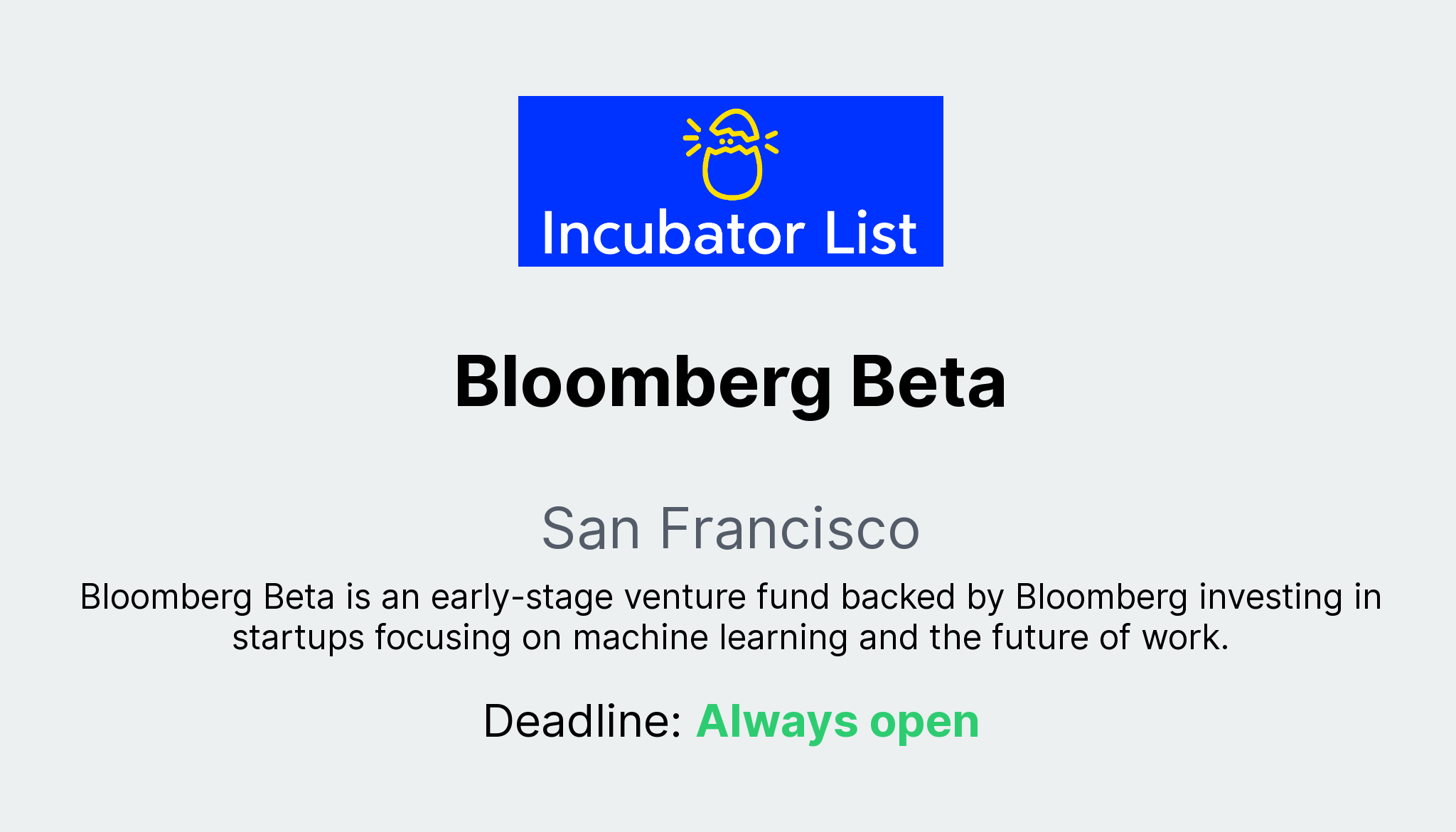 Incubator List

Bloomberg Beta

San Francisco

Bloomberg Beta is an early-stage venture fund backed by Bloomberg investing in startups focusing on machine learning and the future of work.

Deadline: Always open